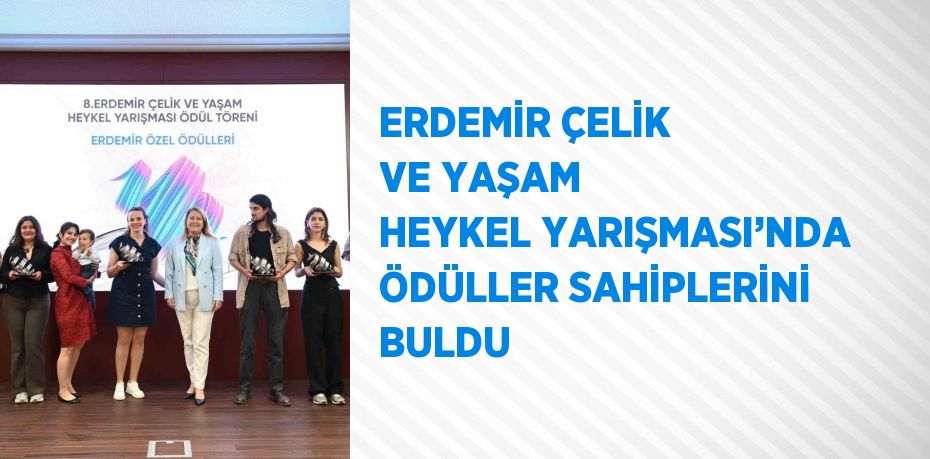 8.ERDEMİR ÇELİK VE YAŞAM HEYKEL YARIŞMASI ÖDÜL TÖRENİ

ERDEMİR ÖZEL ÖDÜLLERİ

ERDEMİR ÇELİK VE YAŞAM HEYKEL YARIŞMASI'NDA ÖDÜLLER SAHİPLERİNİ BULDU